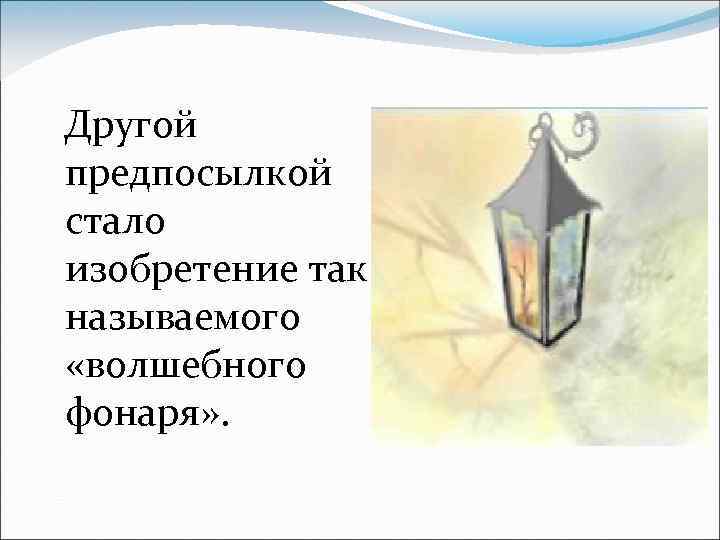 Другой предпосылкой стало изобретение так называемого «волшебного фонаря».